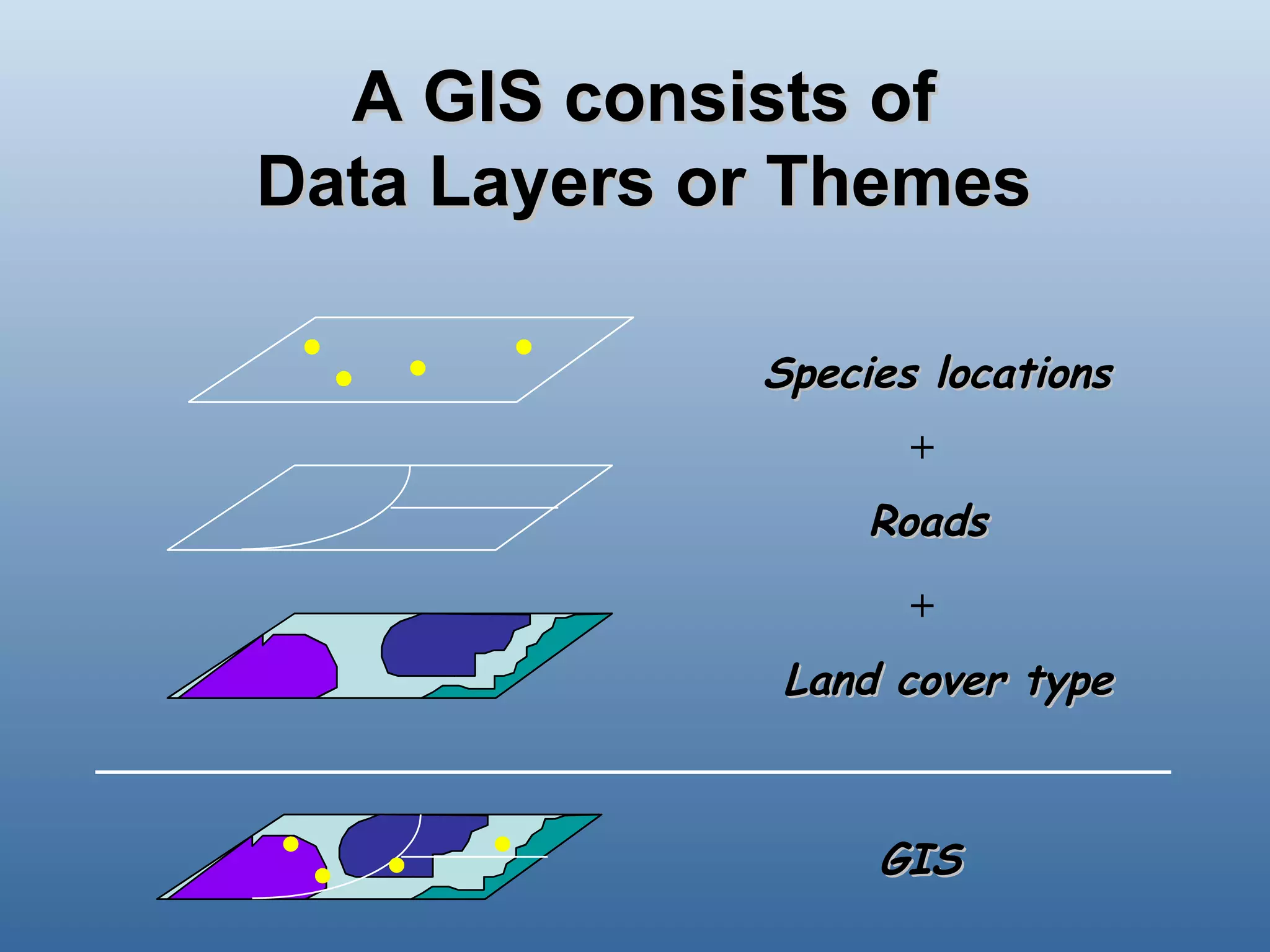 A GIS consists of Data Layers or Themes

Species locations

+

Roads

+

Land cover type

GIS